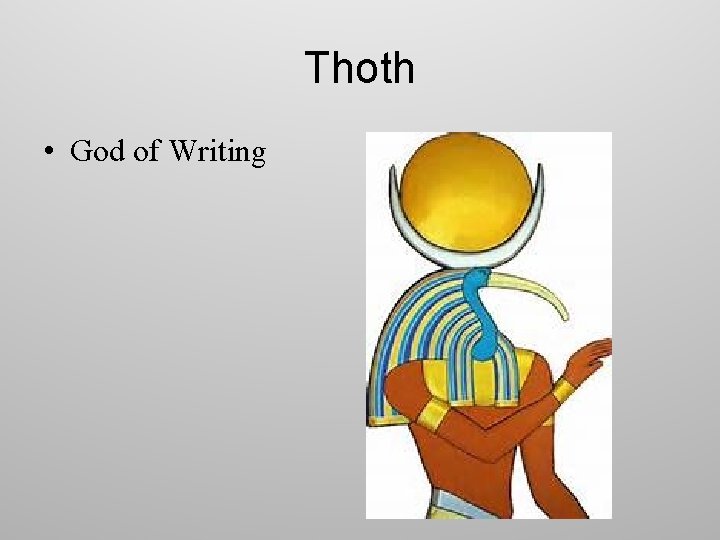 Thoth

• God of Writing